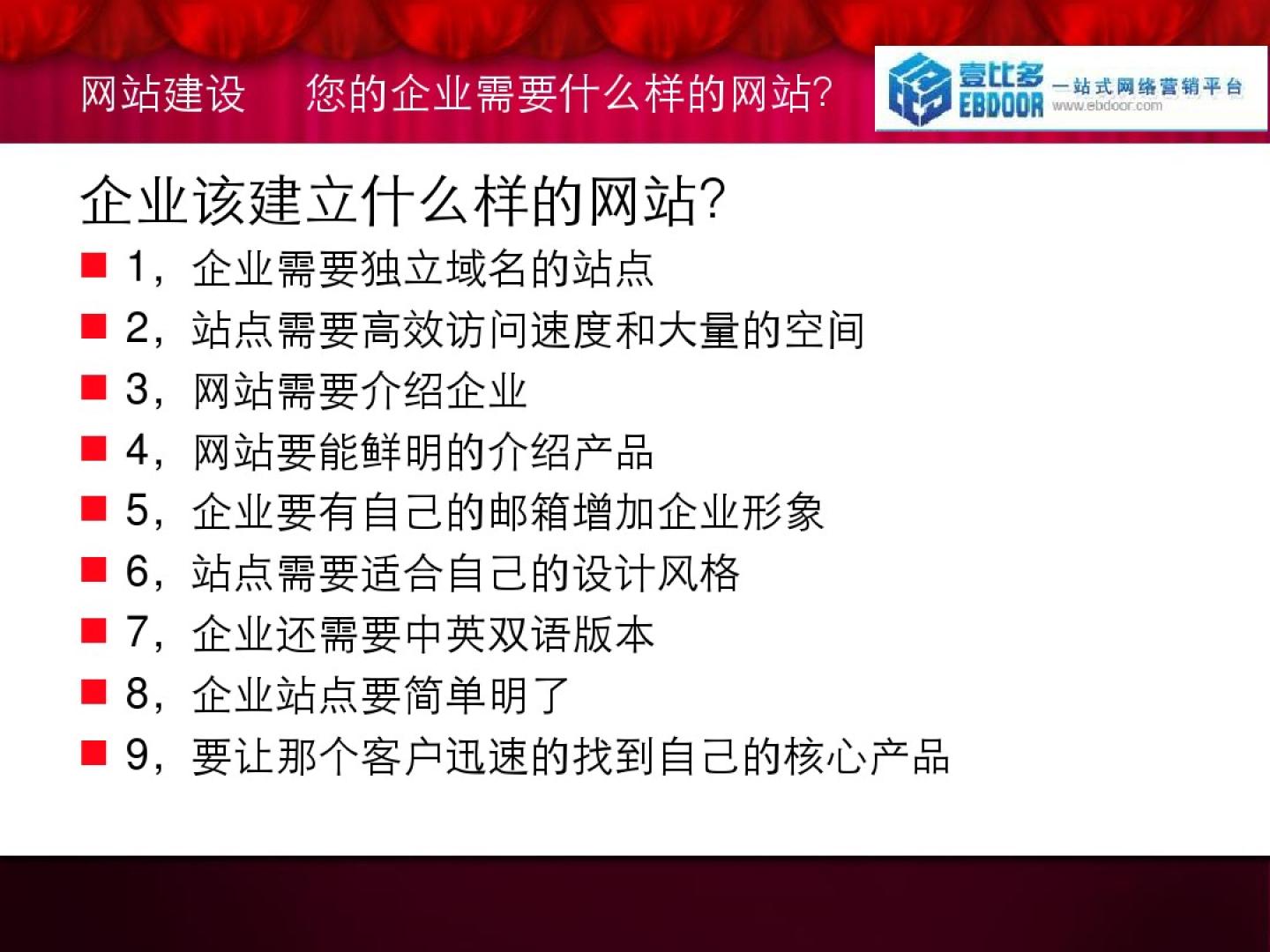 网站建设　您的企业需要什么样的网站?

壹比多 EBDOOR 一站式网络营销平台 www.ebdoor.com

企业该建立什么样的网站?

1，企业需要独立域名的站点

2，站点需要高效访问速度和大量的空间

3，网站需要介绍企业

4，网站要能鲜明的介绍产品

5，企业要有自己的邮箱增加企业形象

6，站点需要适合自己的设计风格

7，企业还需要中英双语版本

8，企业站点要简单明了

9，要让那个客户迅速的找到自己的核心产品